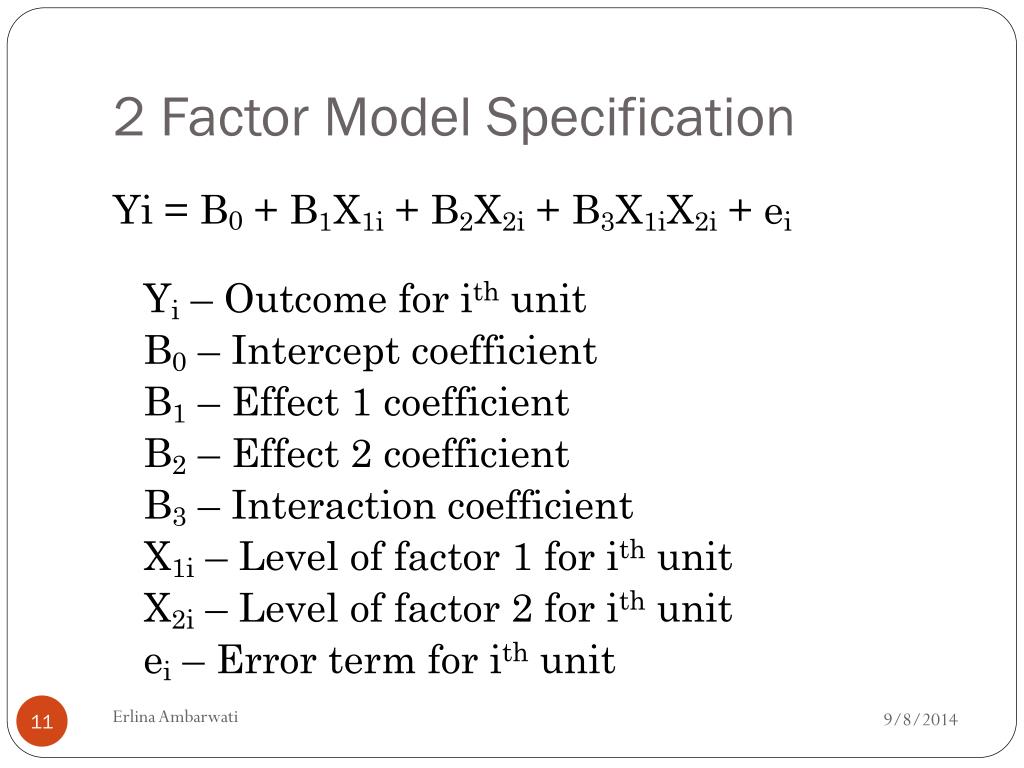 2 Factor Model Specification

$Yi = B_0 + B_1X_{1i} + B_2X_{2i} + B_3X_{1i}X_{2i} + e_i$

$Y_i$ – Outcome for $i^{th}$ unit
$B_0$ – Intercept coefficient
$B_1$ – Effect 1 coefficient
$B_2$ – Effect 2 coefficient
$B_3$ – Interaction coefficient
$X_{1i}$ – Level of factor 1 for $i^{th}$ unit
$X_{2i}$ – Level of factor 2 for $i^{th}$ unit
$e_i$ – Error term for $i^{th}$ unit

11

Erlina Ambarwati

9/8/2014